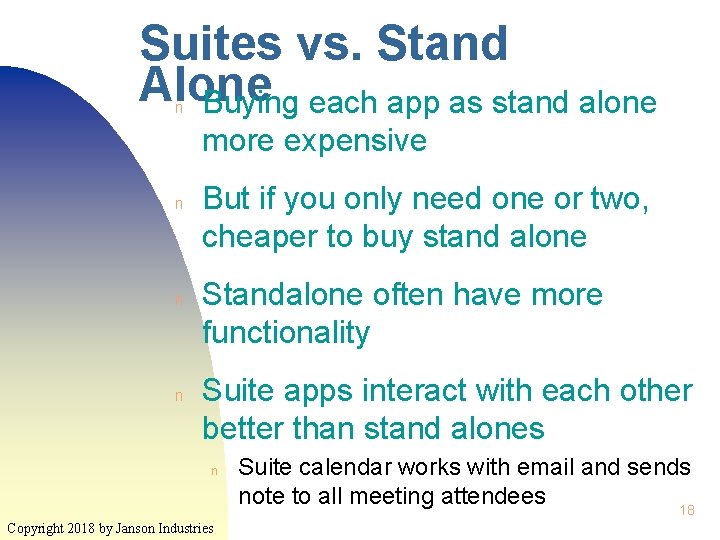 Suites vs. Stand Alone

n Buying each app as stand alone more expensive

n But if you only need one or two, cheaper to buy stand alone

n Standalone often have more functionality

n Suite apps interact with each other better than stand alones

n Suite calendar works with email and sends note to all meeting attendees

18

Copyright 2018 by Janson Industries